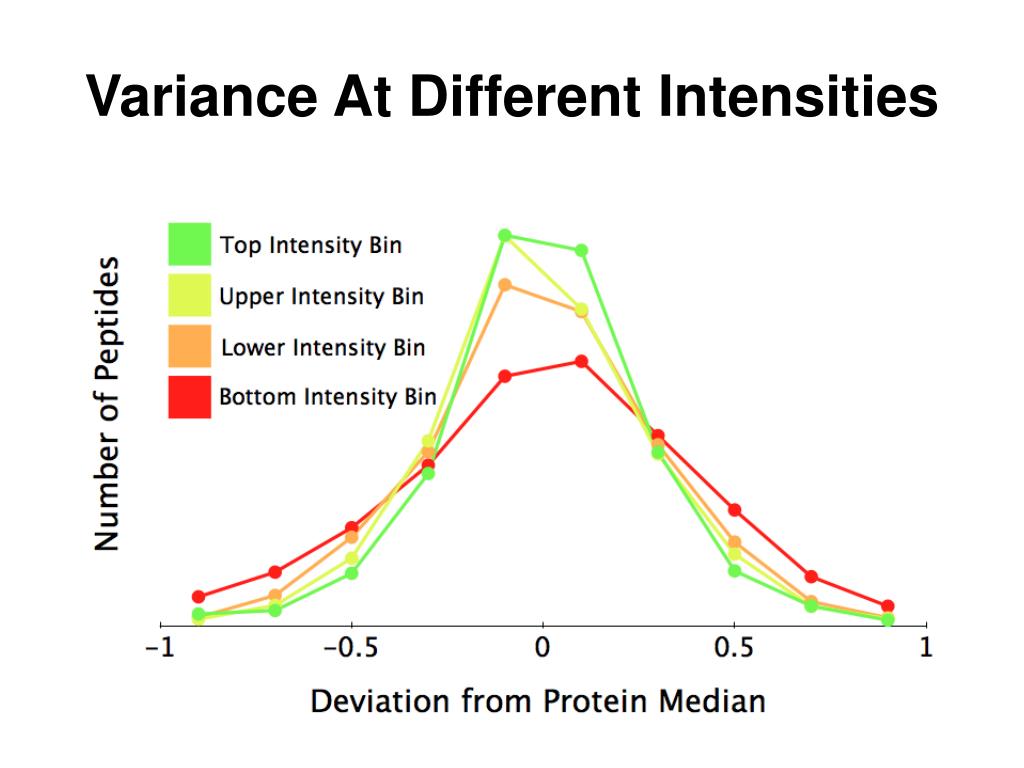 Variance At Different Intensities

Top Intensity Bin
Upper Intensity Bin
Lower Intensity Bin
Bottom Intensity Bin

Number of Peptides

−1
−0.5
0
0.5
1

Deviation from Protein Median